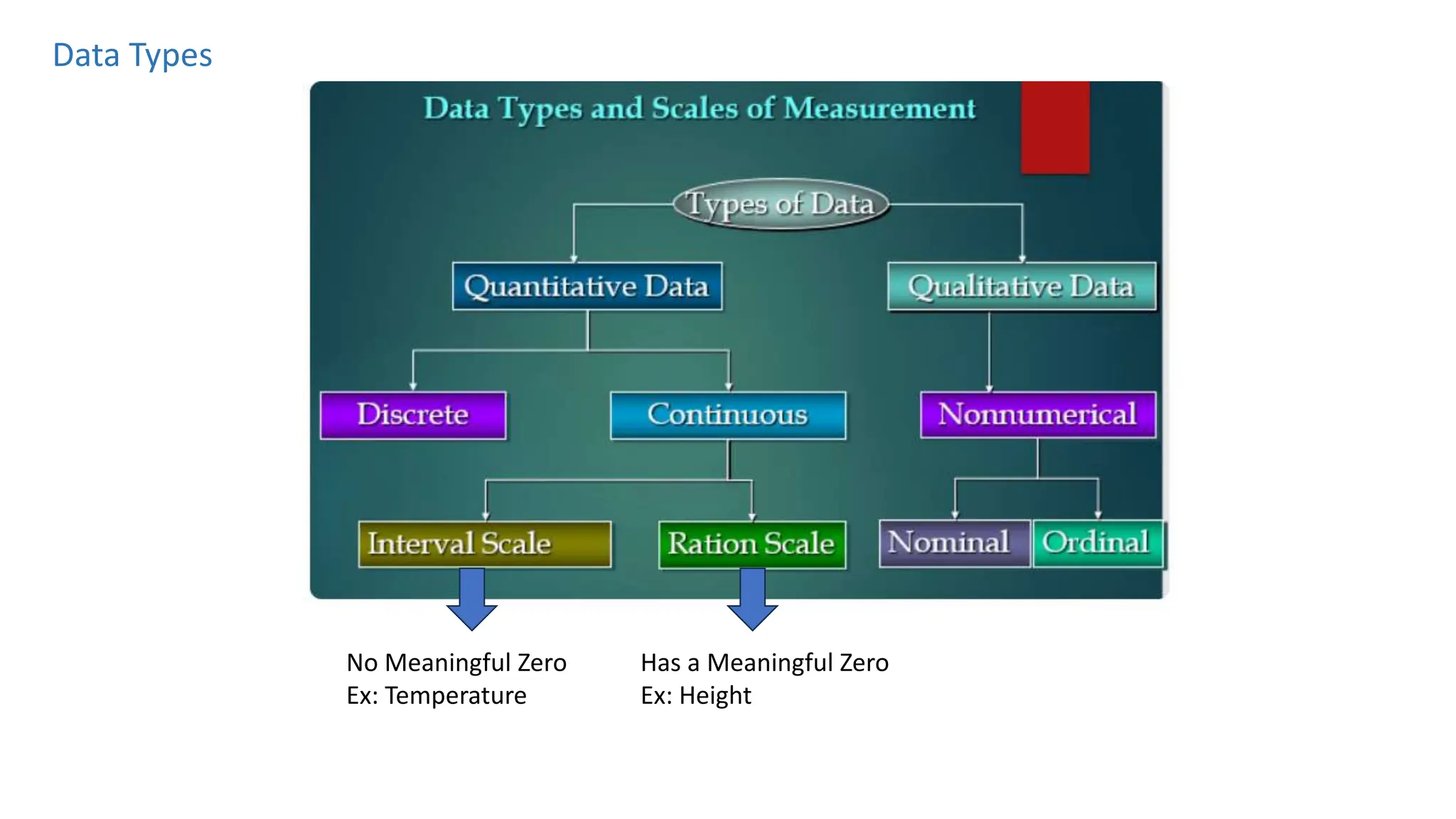 Data Types

Data Types and Scales of Measurement

Types of Data

Quantitative Data

Qualitative Data

Discrete

Continuous

Nonnumerical

Interval Scale

Ration Scale

Nominal

Ordinal

No Meaningful Zero
Ex: Temperature

Has a Meaningful Zero
Ex: Height